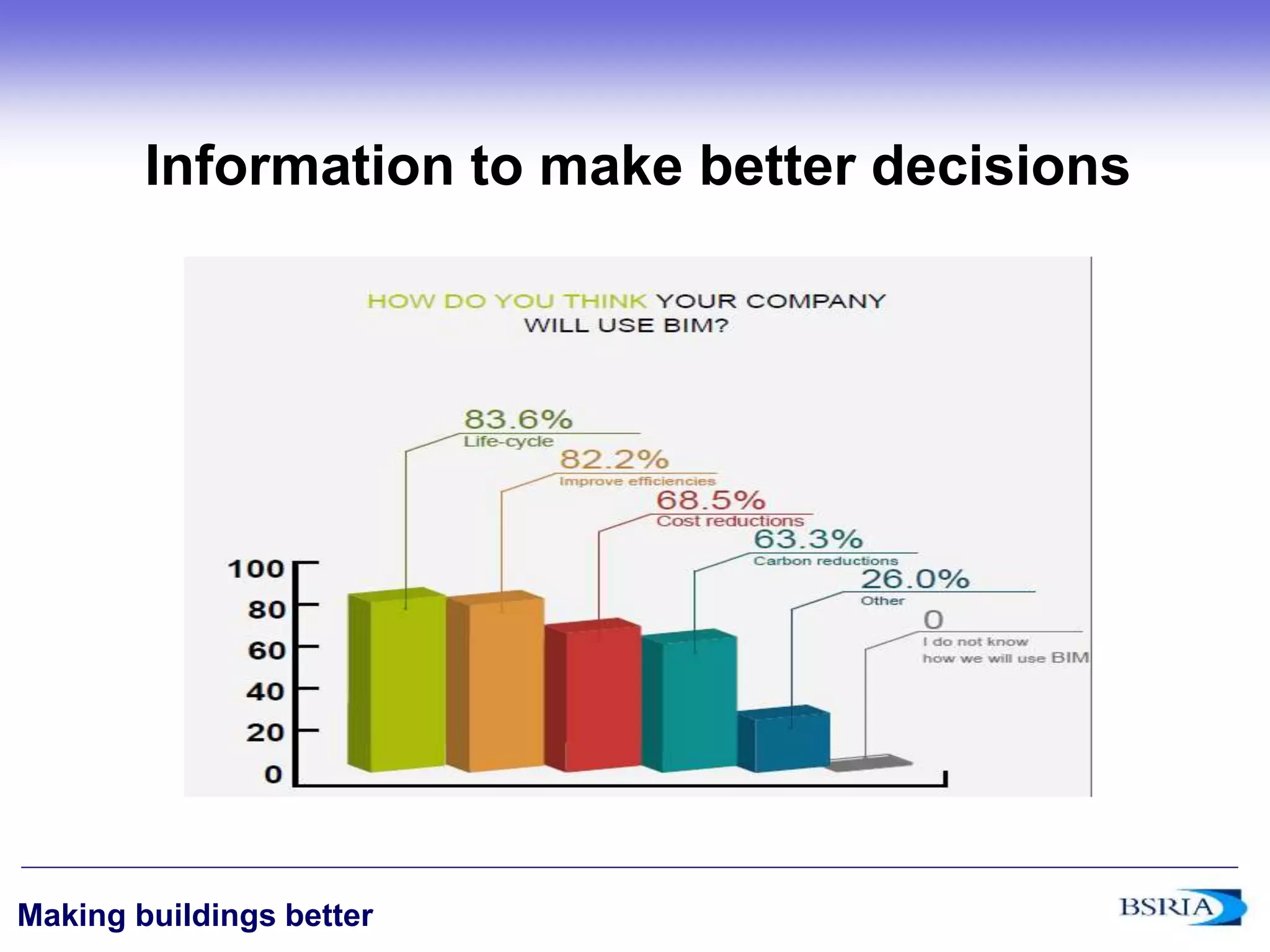 Information to make better decisions

HOW DO YOU THINK YOUR COMPANY WILL USE BIM?

83.6%
Life-cycle

82.2%
Improve efficiencies

68.5%
Cost reductions

63.3%
Carbon reductions

26.0%
Other

0
I do not know how we will use BIM

100
80
60
40
20
0

Making buildings better

BSRIA